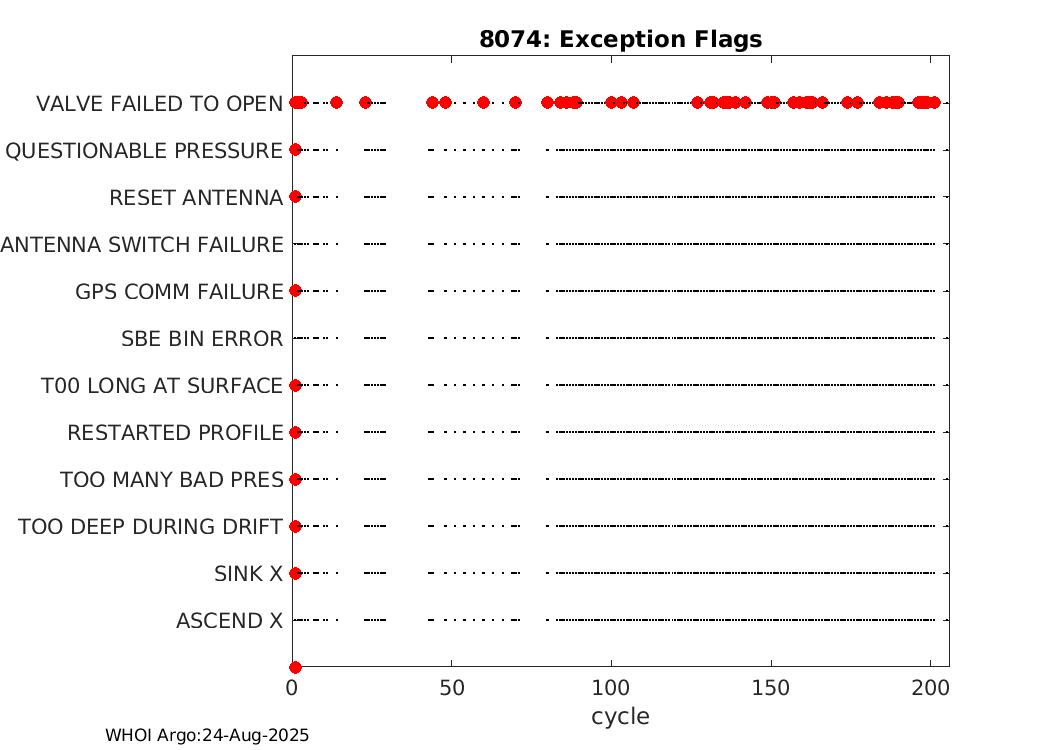 8074: Exception Flags

VALVE FAILED TO OPEN
QUESTIONABLE PRESSURE
RESET ANTENNA
ANTENNA SWITCH FAILURE
GPS COMM FAILURE
SBE BIN ERROR
T00 LONG AT SURFACE
RESTARTED PROFILE
TOO MANY BAD PRES
TOO DEEP DURING DRIFT
SINK X
ASCEND X

0 50 100 150 200
cycle

WHOI Argo:24-Aug-2025